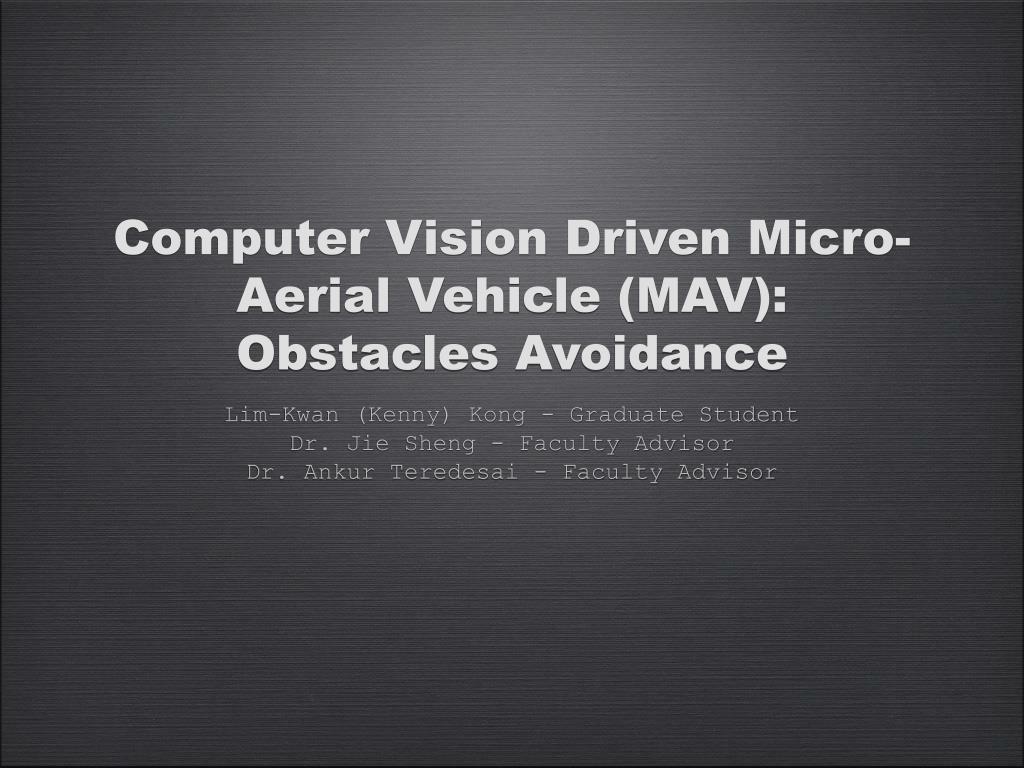 Computer Vision Driven Micro-Aerial Vehicle (MAV): Obstacles Avoidance

Lim-Kwan (Kenny) Kong - Graduate Student
Dr. Jie Sheng - Faculty Advisor
Dr. Ankur Teredesai - Faculty Advisor